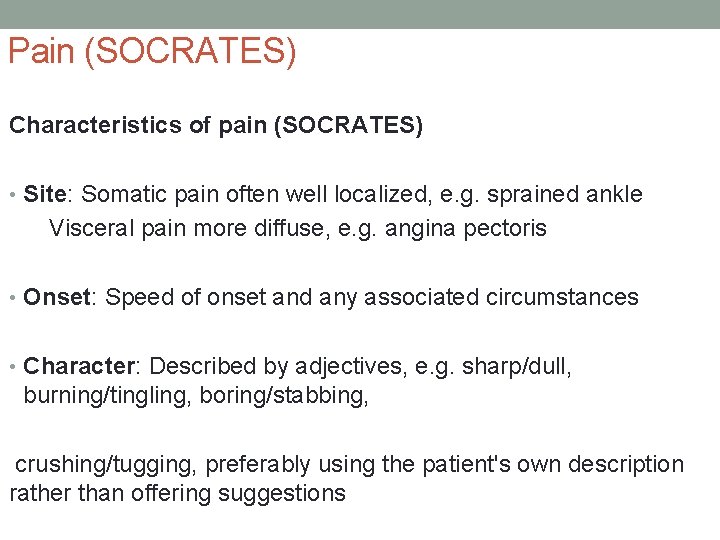 Pain (SOCRATES)

Characteristics of pain (SOCRATES)

• Site: Somatic pain often well localized, e.g. sprained ankle
Visceral pain more diffuse, e.g. angina pectoris

• Onset: Speed of onset and any associated circumstances

• Character: Described by adjectives, e.g. sharp/dull, burning/tingling, boring/stabbing,

crushing/tugging, preferably using the patient's own description rather than offering suggestions